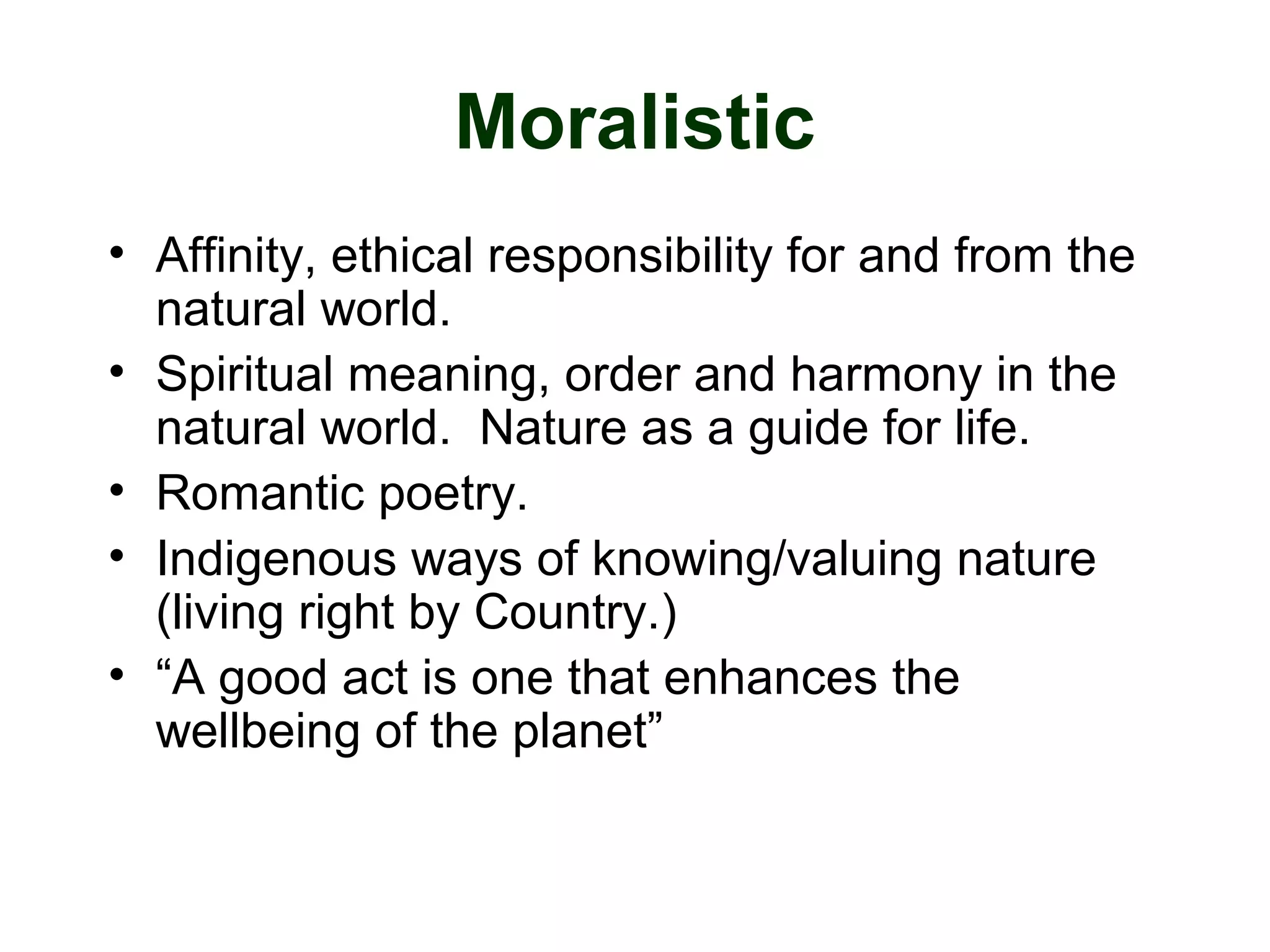 Moralistic

• Affinity, ethical responsibility for and from the natural world.
• Spiritual meaning, order and harmony in the natural world.  Nature as a guide for life.
• Romantic poetry.
• Indigenous ways of knowing/valuing nature (living right by Country.)
• “A good act is one that enhances the wellbeing of the planet”